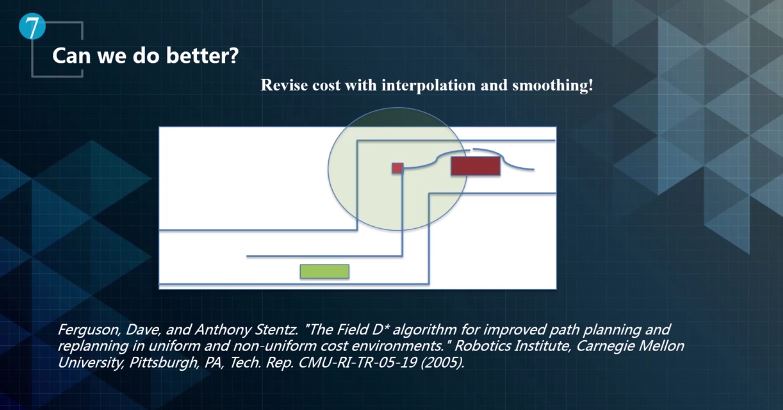 7

Can we do better?

Revise cost with interpolation and smoothing!

Ferguson, Dave, and Anthony Stentz. "The Field D* algorithm for improved path planning and replanning in uniform and non-uniform cost environments." Robotics Institute, Carnegie Mellon University, Pittsburgh, PA, Tech. Rep. CMU-RI-TR-05-19 (2005).